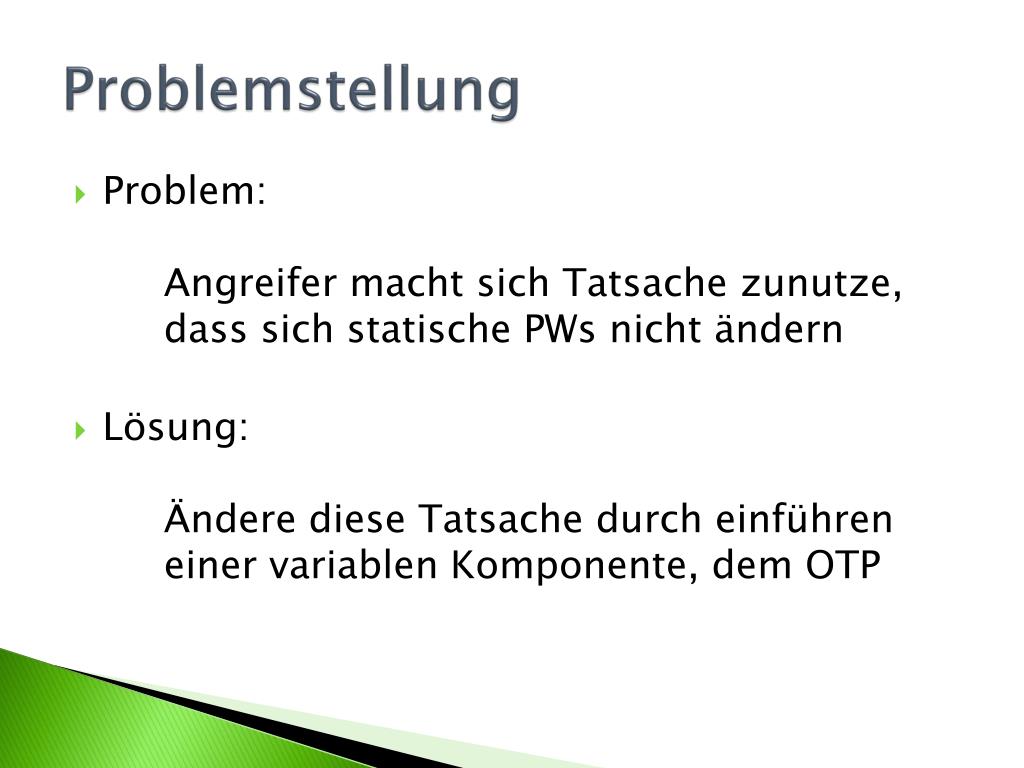 Problemstellung

Problem:

Angreifer macht sich Tatsache zunutze, dass sich statische PWs nicht ändern

Lösung:

Ändere diese Tatsache durch einführen einer variablen Komponente, dem OTP